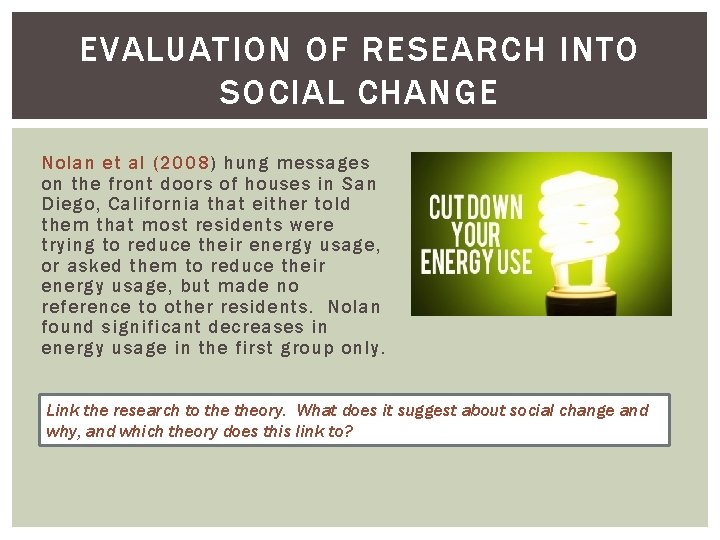 EVALUATION OF RESEARCH INTO SOCIAL CHANGE

Nolan et al (2008) hung messages on the front doors of houses in San Diego, California that either told them that most residents were trying to reduce their energy usage, or asked them to reduce their energy usage, but made no reference to other residents. Nolan found significant decreases in energy usage in the first group only.

CUT DOWN YOUR ENERGY USE

Link the research to the theory. What does it suggest about social change and why, and which theory does this link to?